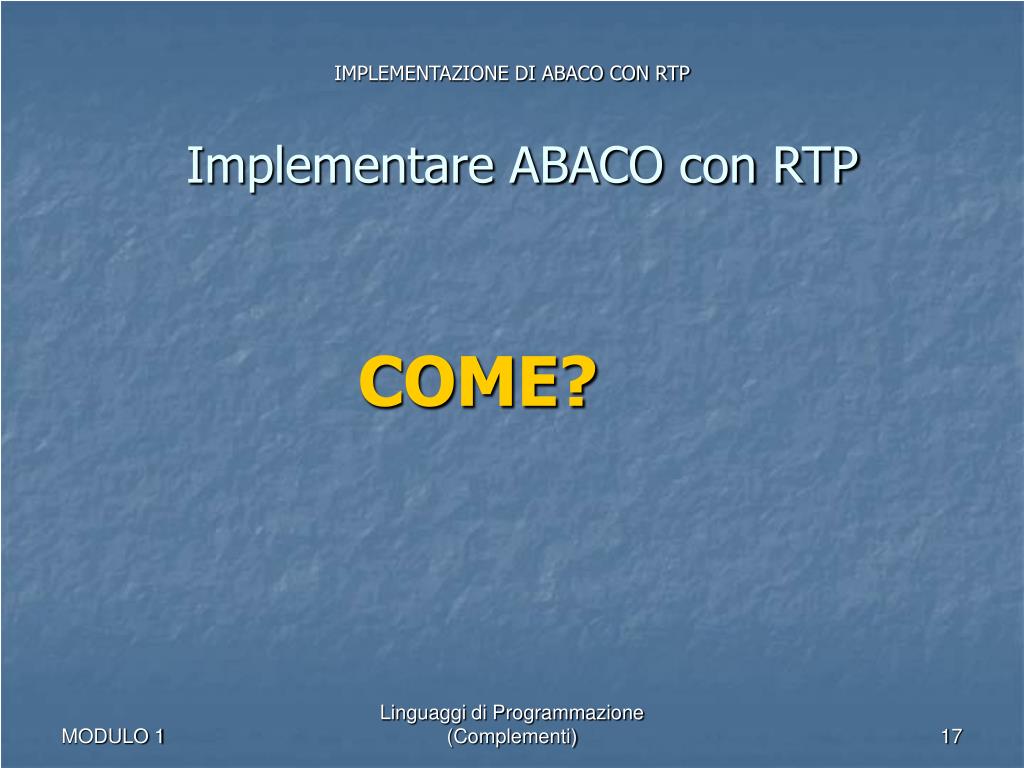 IMPLEMENTAZIONE DI ABACO CON RTP

Implementare ABACO con RTP

COME?

MODULO 1

Linguaggi di Programmazione (Complementi)

17